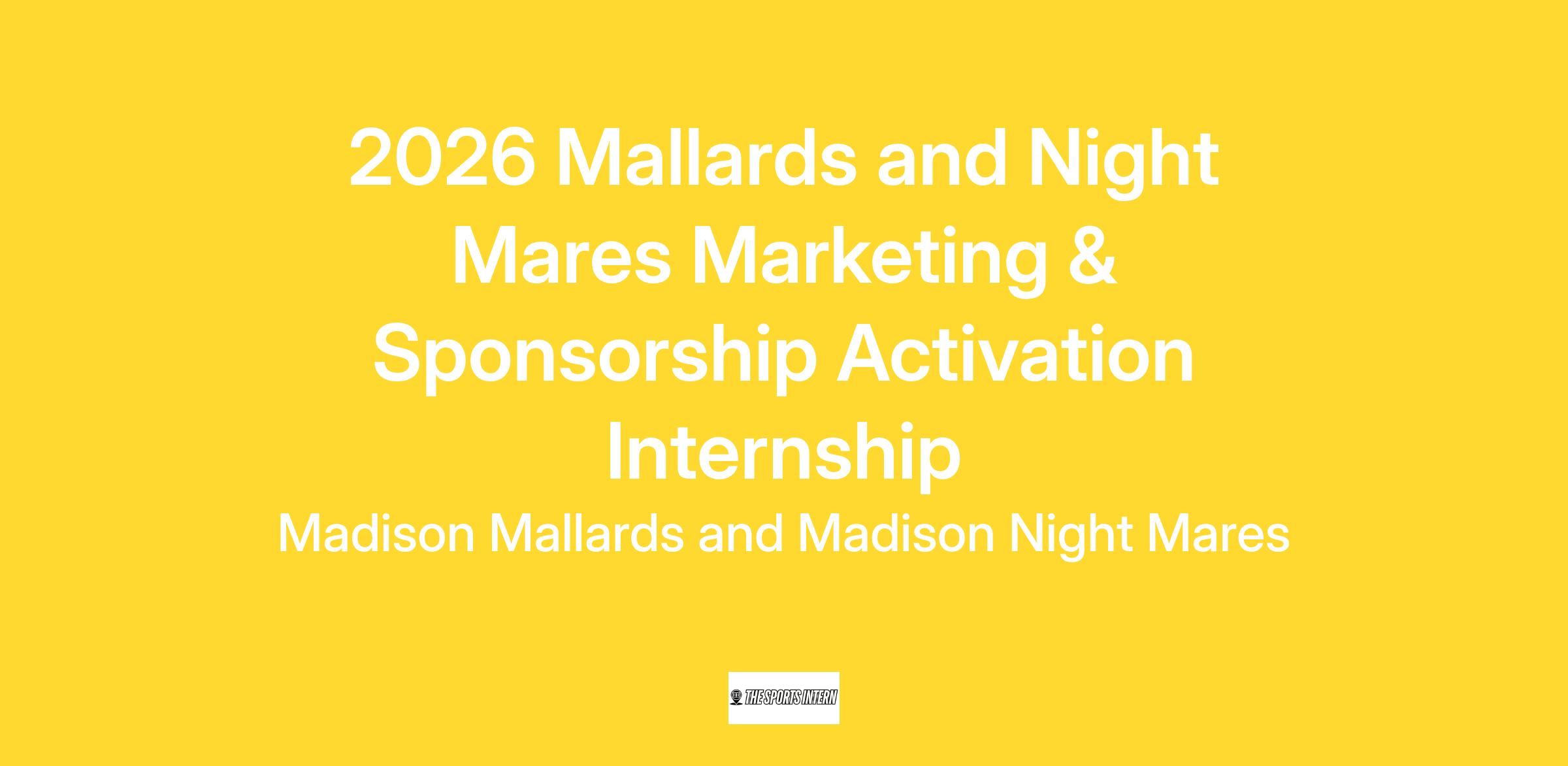 2026 Mallards and Night Mares Marketing & Sponsorship Activation Internship

Madison Mallards and Madison Night Mares

THE SPORTS INTERN